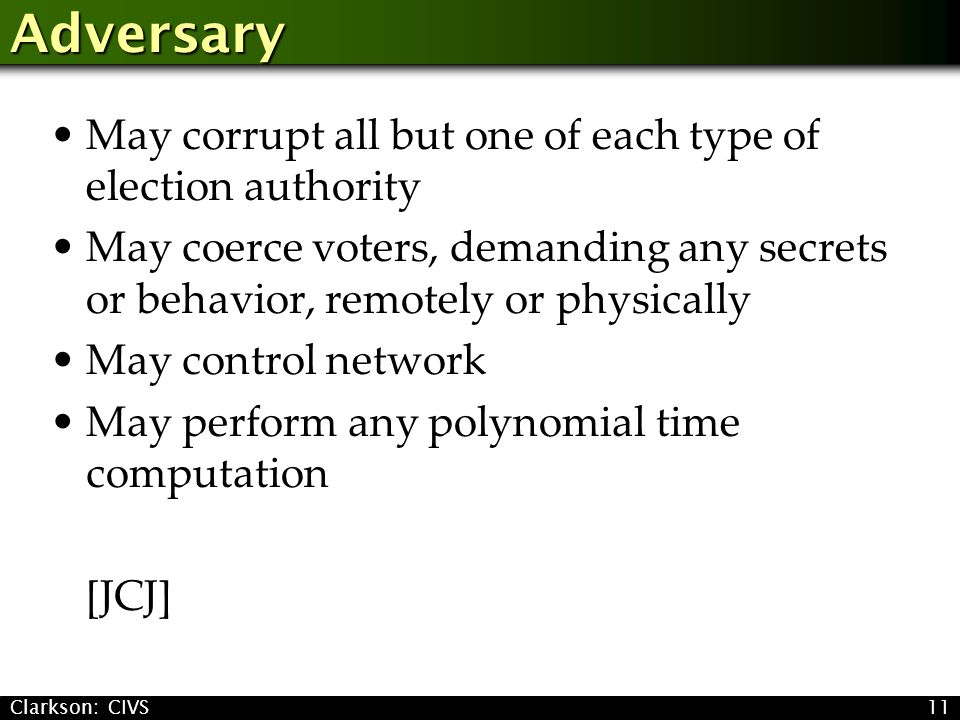 Adversary

• May corrupt all but one of each type of election authority
• May coerce voters, demanding any secrets or behavior, remotely or physically
• May control network
• May perform any polynomial time computation

[JCJ]

Clarkson: CIVS

11